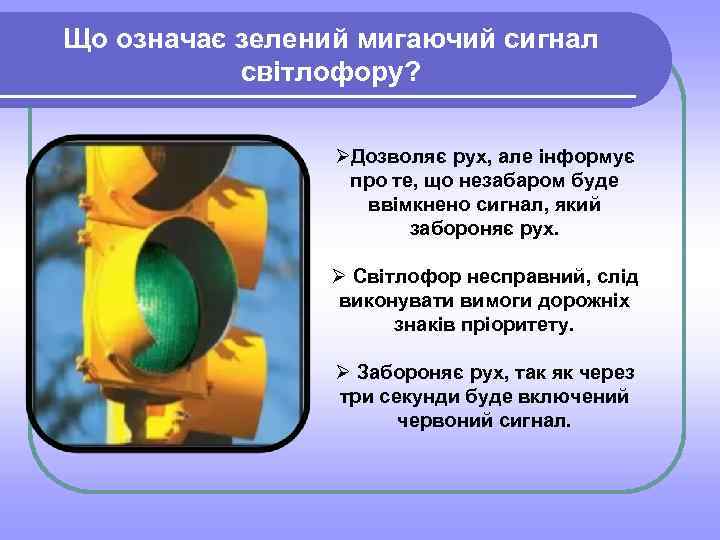 Що означає зелений мигаючий сигнал світлофору?

➢Дозволяє рух, але інформує про те, що незабаром буде ввімкнено сигнал, який забороняє рух.

➢ Світлофор несправний, слід виконувати вимоги дорожніх знаків пріоритету.

➢ Забороняє рух, так як через три секунди буде включений червоний сигнал.